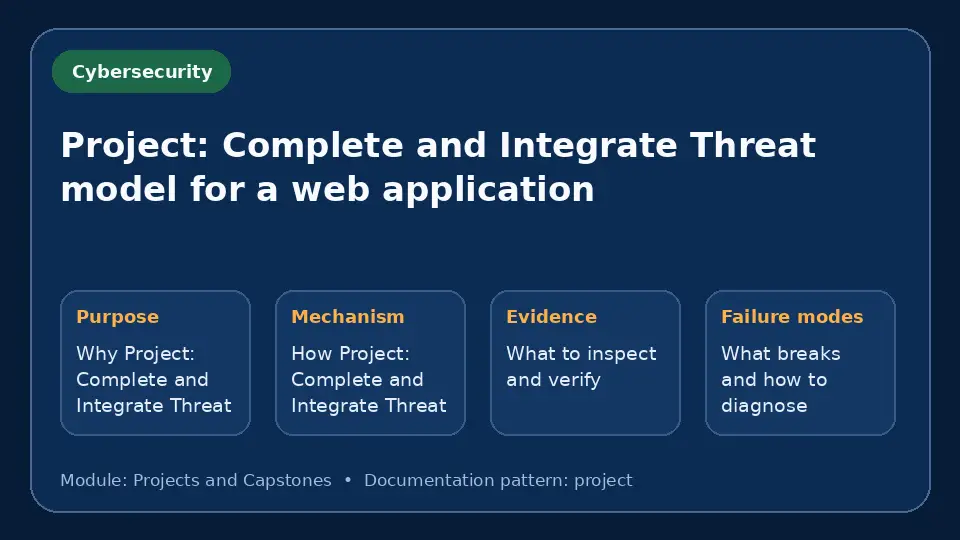 Cybersecurity

Project: Complete and Integrate Threat model for a web application

Purpose

Why Project: Complete and Integrate Threat

Mechanism

How Project: Complete and Integrate Threat

Evidence

What to inspect and verify

Failure modes

What breaks and how to diagnose

Module: Projects and Capstones • Documentation pattern: project